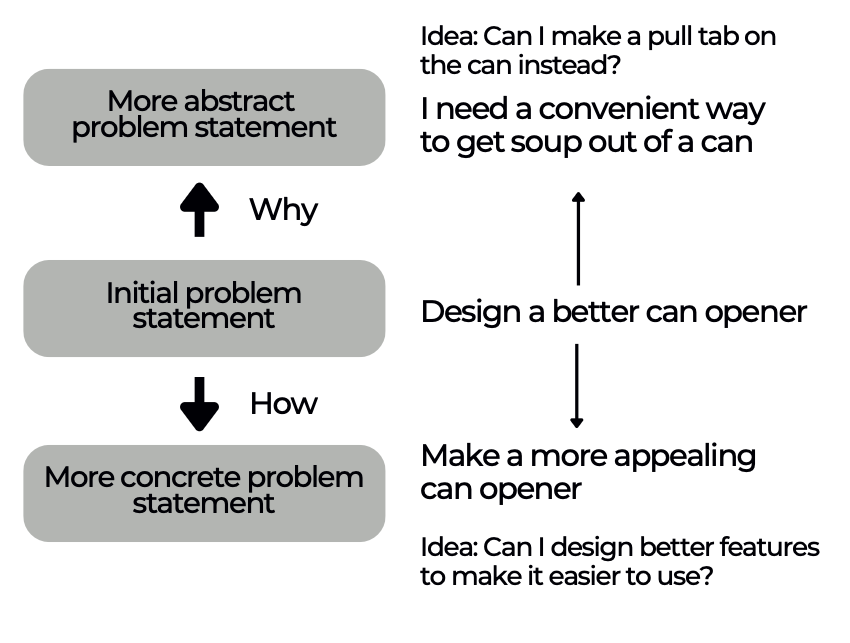 More abstract problem statement

Why

Initial problem statement

How

More concrete problem statement

Idea: Can I make a pull tab on the can instead?

I need a convenient way to get soup out of a can

Design a better can opener

Make a more appealing can opener

Idea: Can I design better features to make it easier to use?